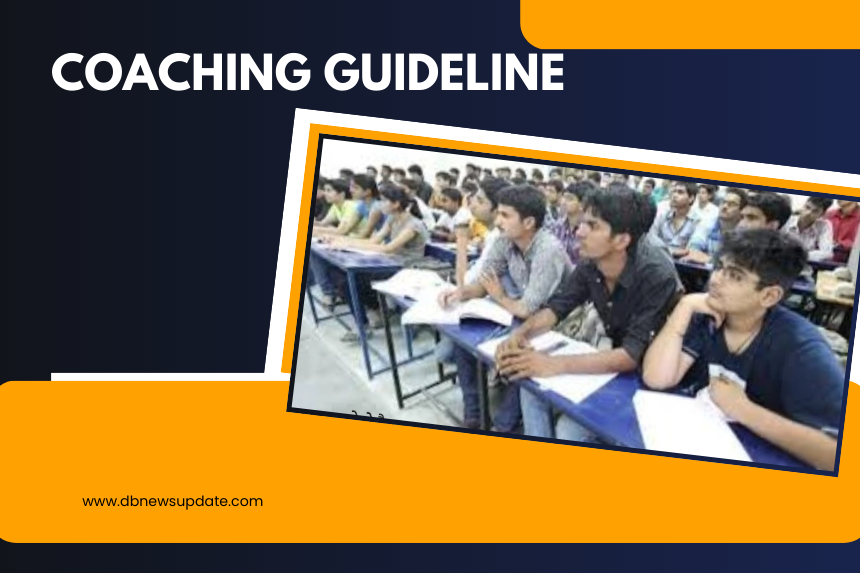 COACHING GUIDELINE

www.dbnewsupdate.com